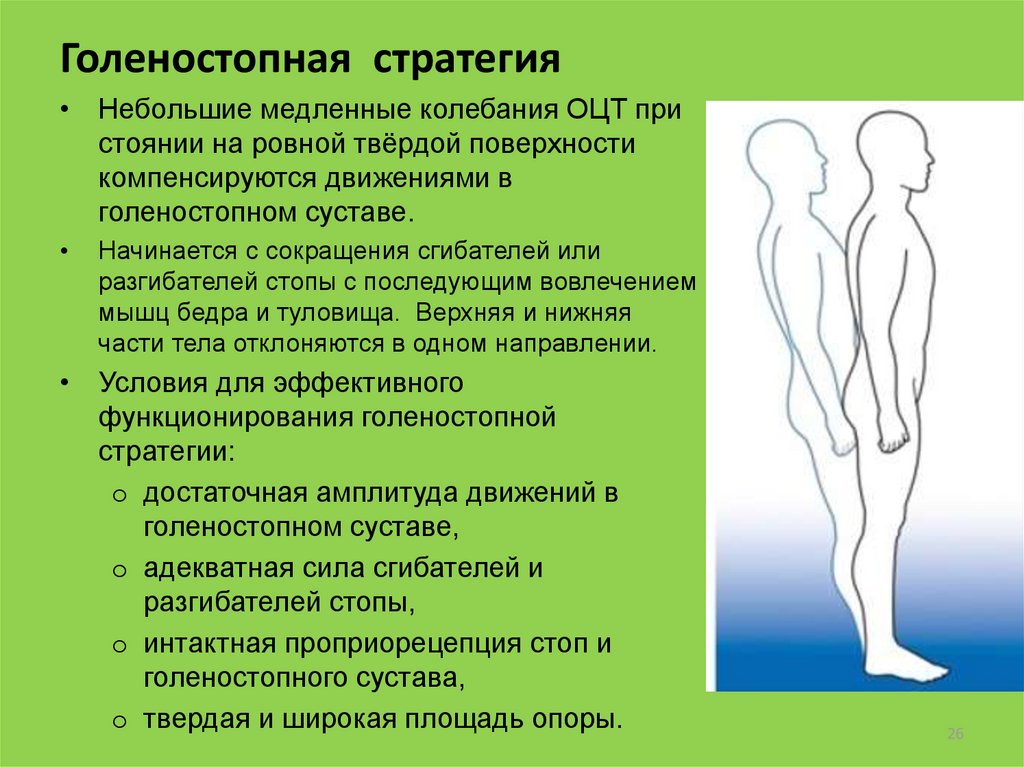 Голеностопная стратегия

• Небольшие медленные колебания ОЦТ при стоянии на ровной твёрдой поверхности компенсируются движениями в голеностопном суставе.

• Начинается с сокращения сгибателей или разгибателей стопы с последующим вовлечением мышц бедра и туловища. Верхняя и нижняя части тела отклоняются в одном направлении.

• Условия для эффективного функционирования голеностопной стратегии:

o достаточная амплитуда движений в голеностопном суставе,

o адекватная сила сгибателей и разгибателей стопы,

o интактная проприорецепция стоп и голеностопного сустава,

o твердая и широкая площадь опоры.

26